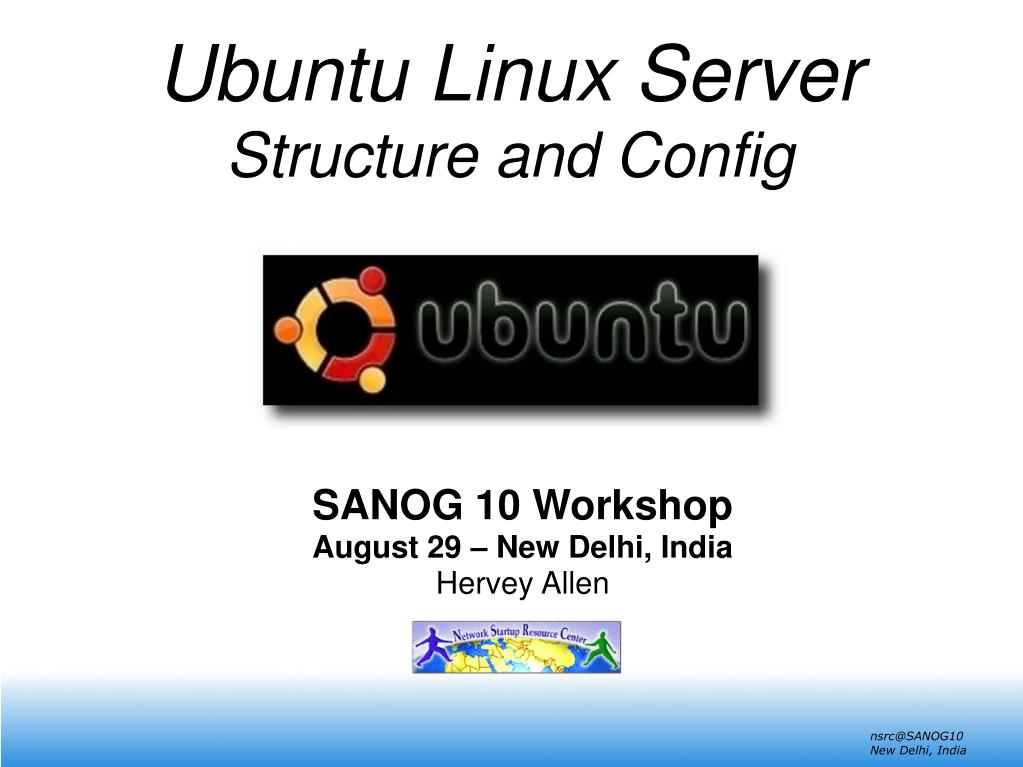 Ubuntu Linux Server
Structure and Config

ubuntu

SANOG 10 Workshop
August 29 – New Delhi, India
Hervey Allen

Network Startup Resource Center

nsrc@SANOG10
New Delhi, India